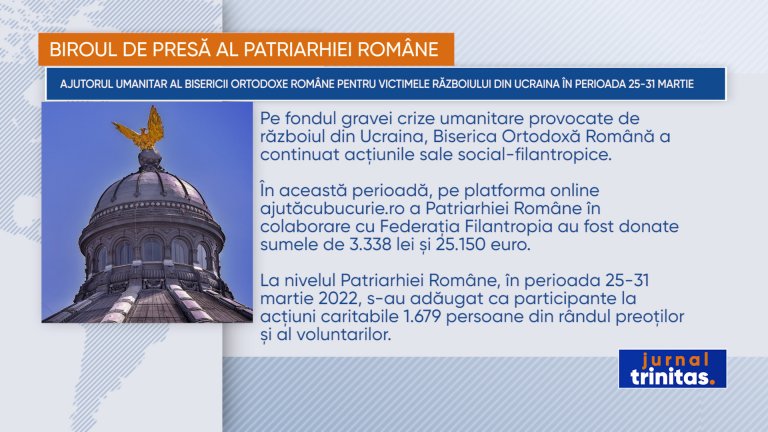 BIROUL DE PRESĂ AL PATRIARHIEI ROMÂNE

AJUTORUL UMANITAR AL BISERICII ORTODOXE ROMÂNE PENTRU VICTIMELE RĂZBOIULUI DIN UCRAINA ÎN PERIOADA 25-31 MARTIE

Pe fondul gravei crize umanitare provocate de războiul din Ucraina, Biserica Ortodoxă Română a continuat acțiunile sale social-filantropice.

În această perioadă, pe platforma online ajutăcubucurie.ro a Patriarhiei Române în colaborare cu Federația Filantropia au fost donate sumele de 3.338 lei și 25.150 euro.

La nivelul Patriarhiei Române, în perioada 25-31 martie 2022, s-au adăugat ca participante la acțiuni caritabile 1.679 persoane din rândul preoților și al voluntarilor.

jurnal
trinitas.